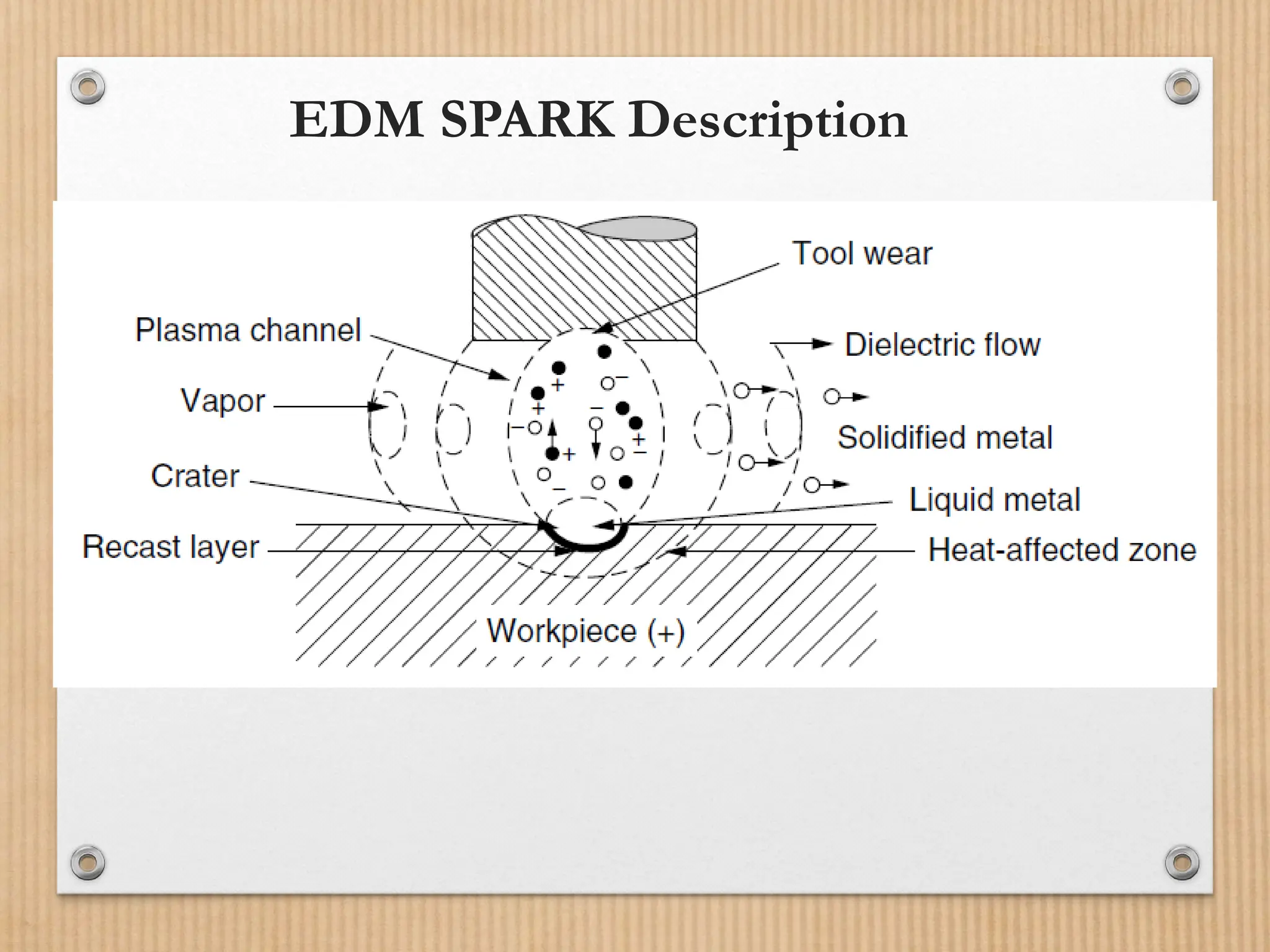 EDM SPARK Description

Tool wear

Plasma channel

Dielectric flow

Vapor

Solidified metal

Crater

Liquid metal

Recast layer

Heat-affected zone

Workpiece (+)